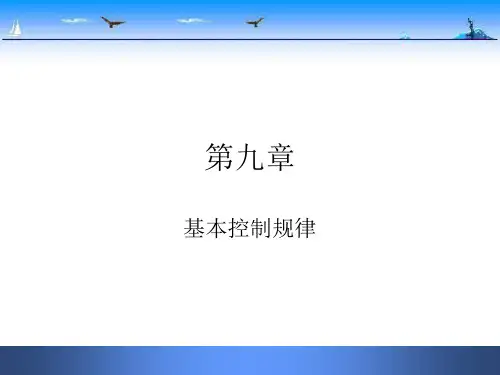 第九章

基本控制规律